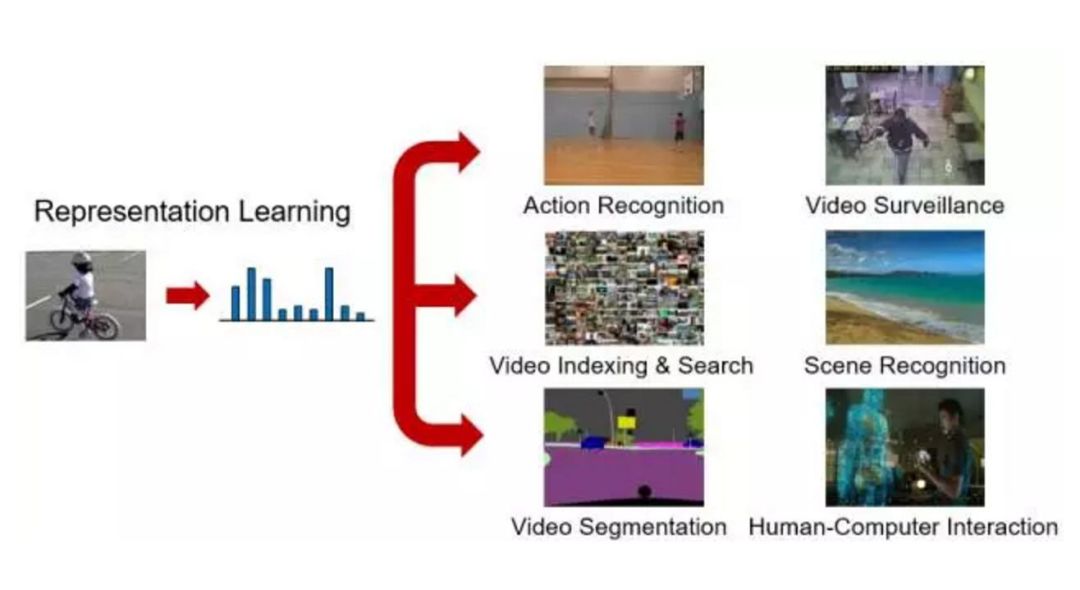 Representation Learning

Action Recognition

Video Surveillance

Video Indexing & Search

Scene Recognition

Video Segmentation

Human-Computer Interaction